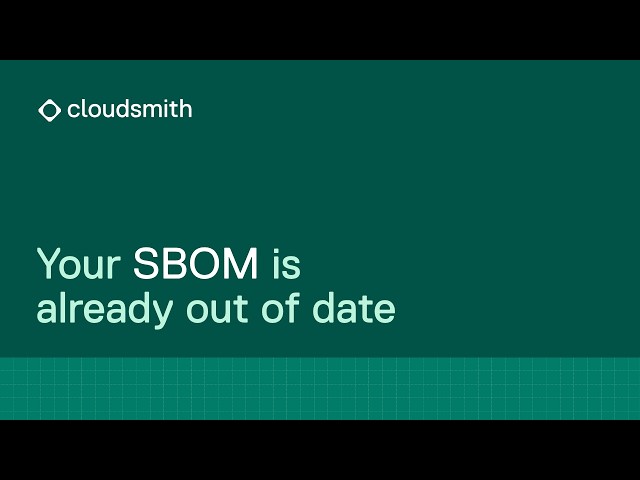 cloudsmith

Your SBOM is already out of date